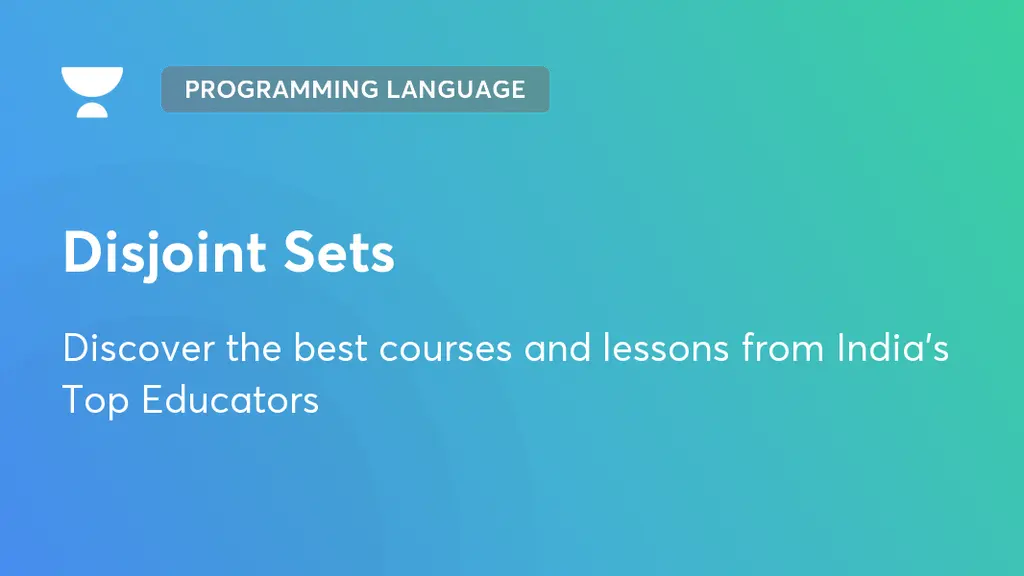 PROGRAMMING LANGUAGE

Disjoint Sets

Discover the best courses and lessons from India's Top Educators